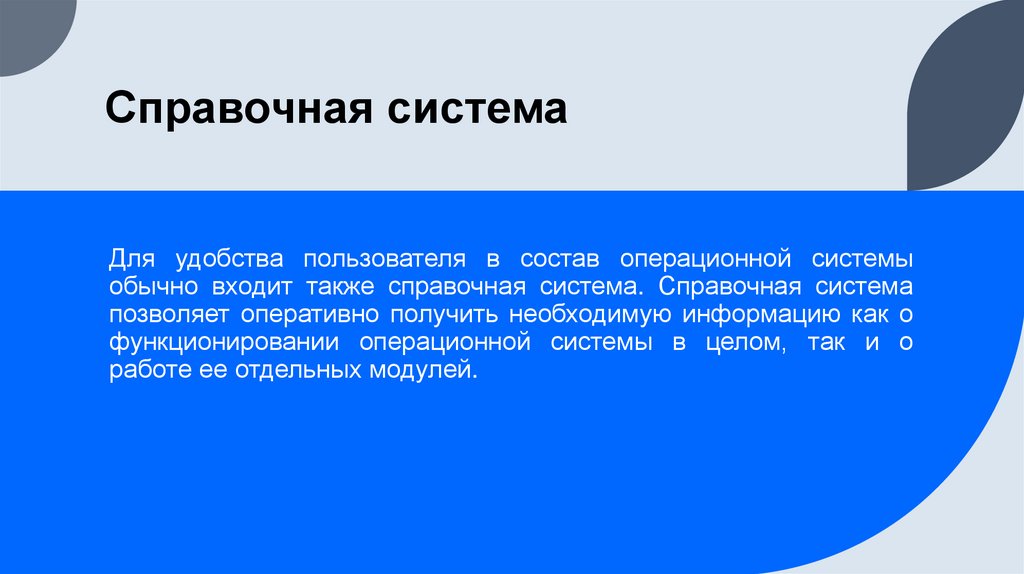 Справочная система

Для удобства пользователя в состав операционной системы обычно входит также справочная система. Справочная система позволяет оперативно получить необходимую информацию как о функционировании операционной системы в целом, так и о работе ее отдельных модулей.